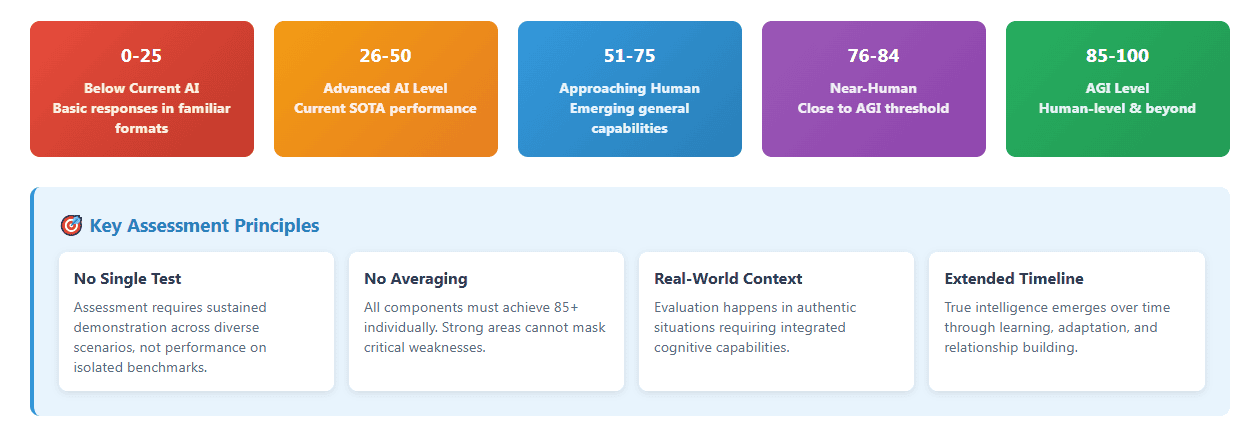 0-25
Below Current AI
Basic responses in familiar formats

26-50
Advanced AI Level
Current SOTA performance

51-75
Approaching Human
Emerging general capabilities

76-84
Near-Human
Close to AGI threshold

85-100
AGI Level
Human-level & beyond

Key Assessment Principles

No Single Test
Assessment requires sustained demonstration across diverse scenarios, not performance on isolated benchmarks.

No Averaging
All components must achieve 85+ individually. Strong areas cannot mask critical weaknesses.

Real-World Context
Evaluation happens in authentic situations requiring integrated cognitive capabilities.

Extended Timeline
True intelligence emerges over time through learning, adaptation, and relationship building.